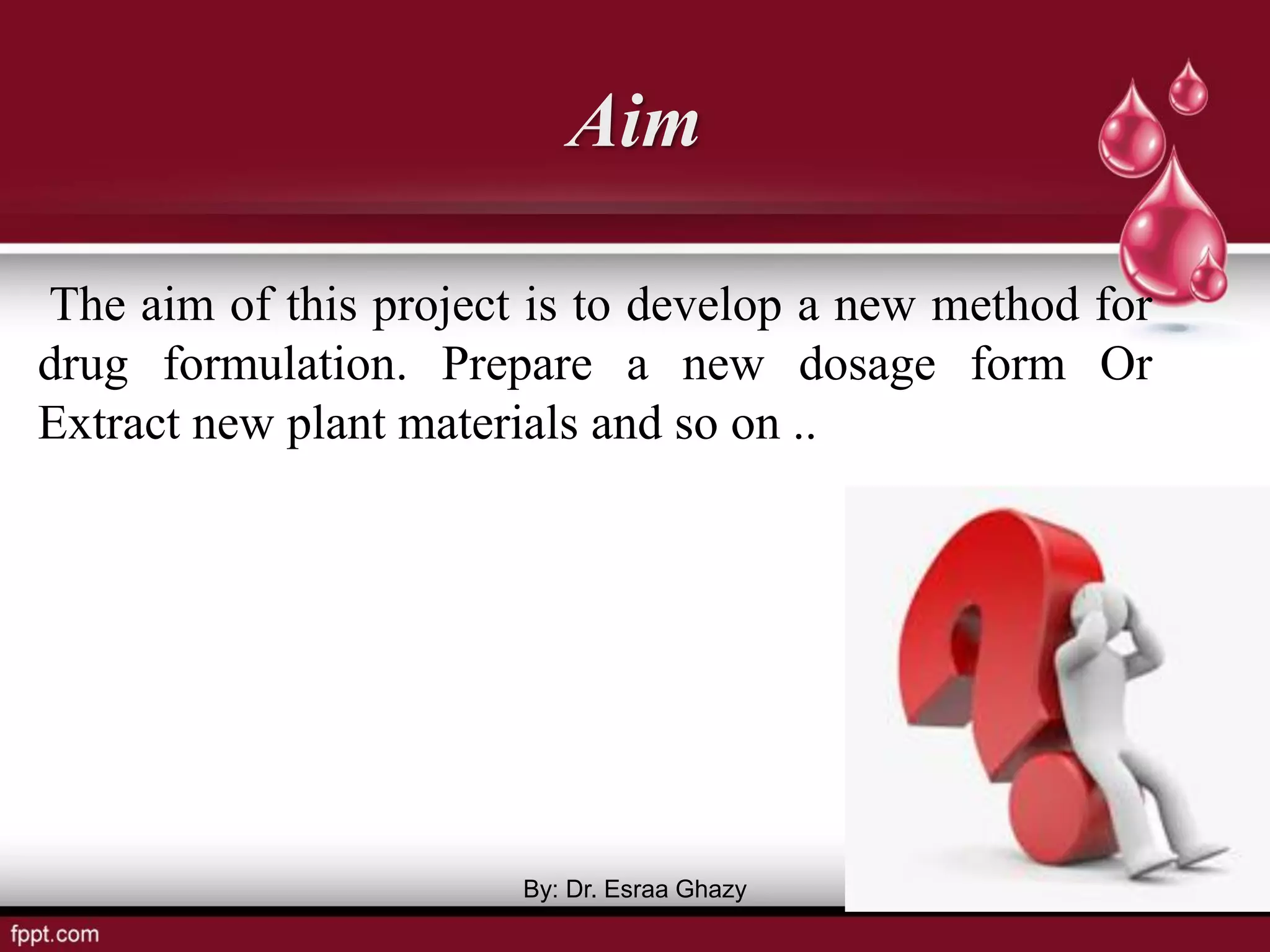 Aim

The aim of this project is to develop a new method for drug formulation. Prepare a new dosage form Or Extract new plant materials and so on ..

By: Dr. Esraa Ghazy

fppt.com